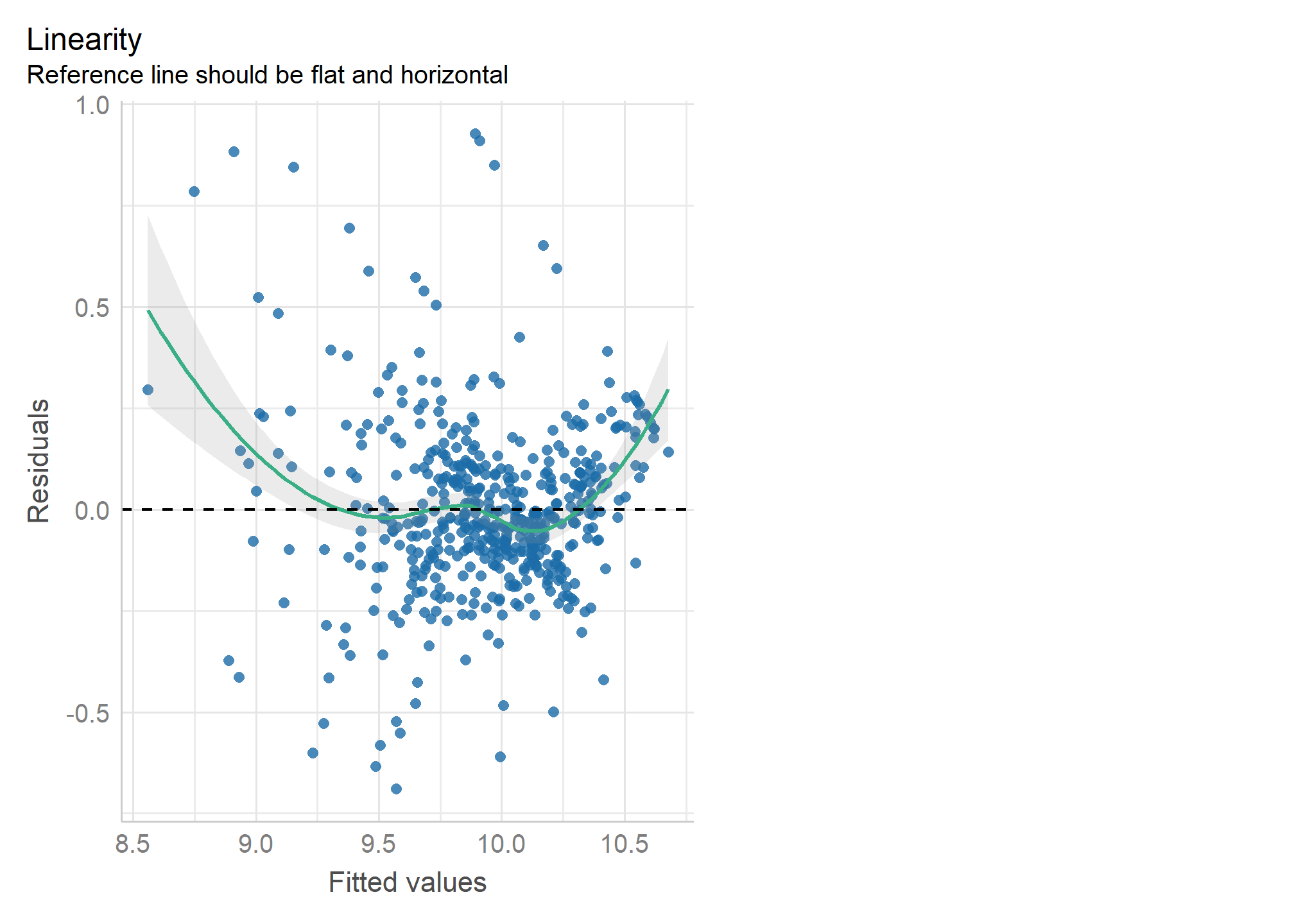 Linearity
Reference line should be flat and horizontal

1.0
0.5
0.0
-0.5

Residuals

8.5
9.0
9.5
10.0
10.5

Fitted values